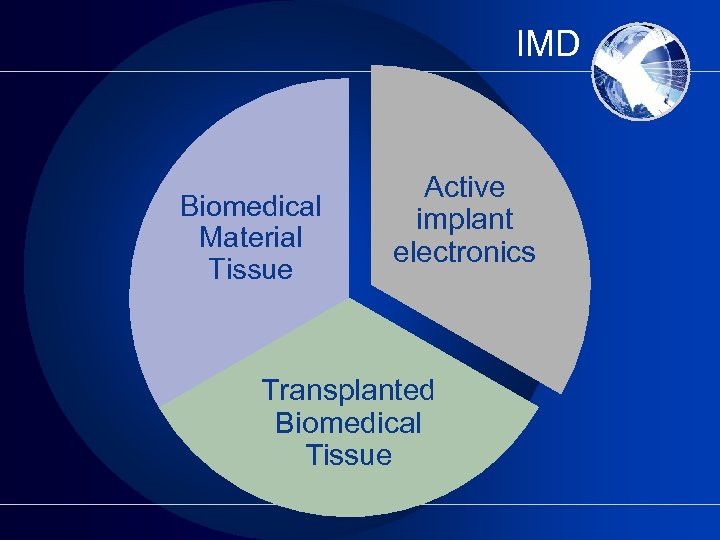 IMD

Biomedical Material Tissue

Active implant electronics

Transplanted Biomedical Tissue